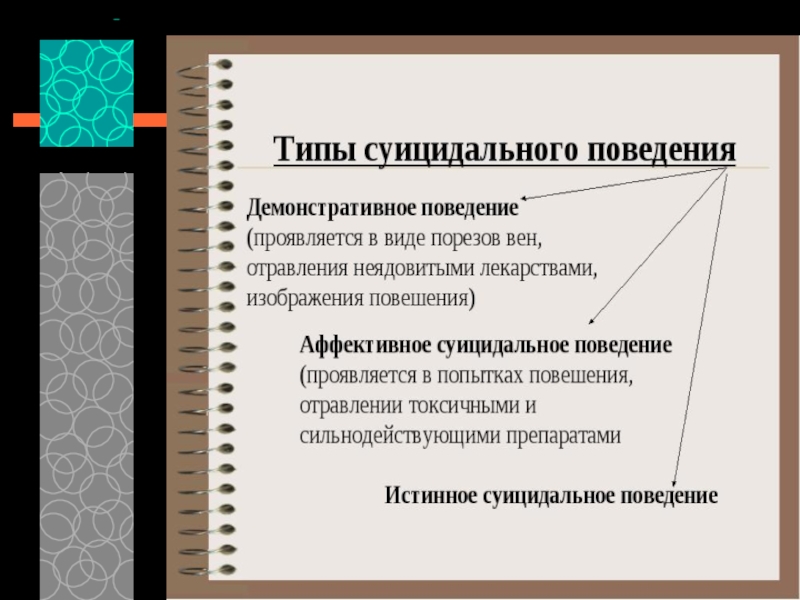 Типы суицидального поведения

Демонстративное поведение (проявляется в виде порезов вен, отравления неядовитыми лекарствами, изображения повешения)

Аффективное суицидальное поведение (проявляется в попытках повешения, отравлении токсичными и сильнодействующими препаратами

Истинное суицидальное поведение